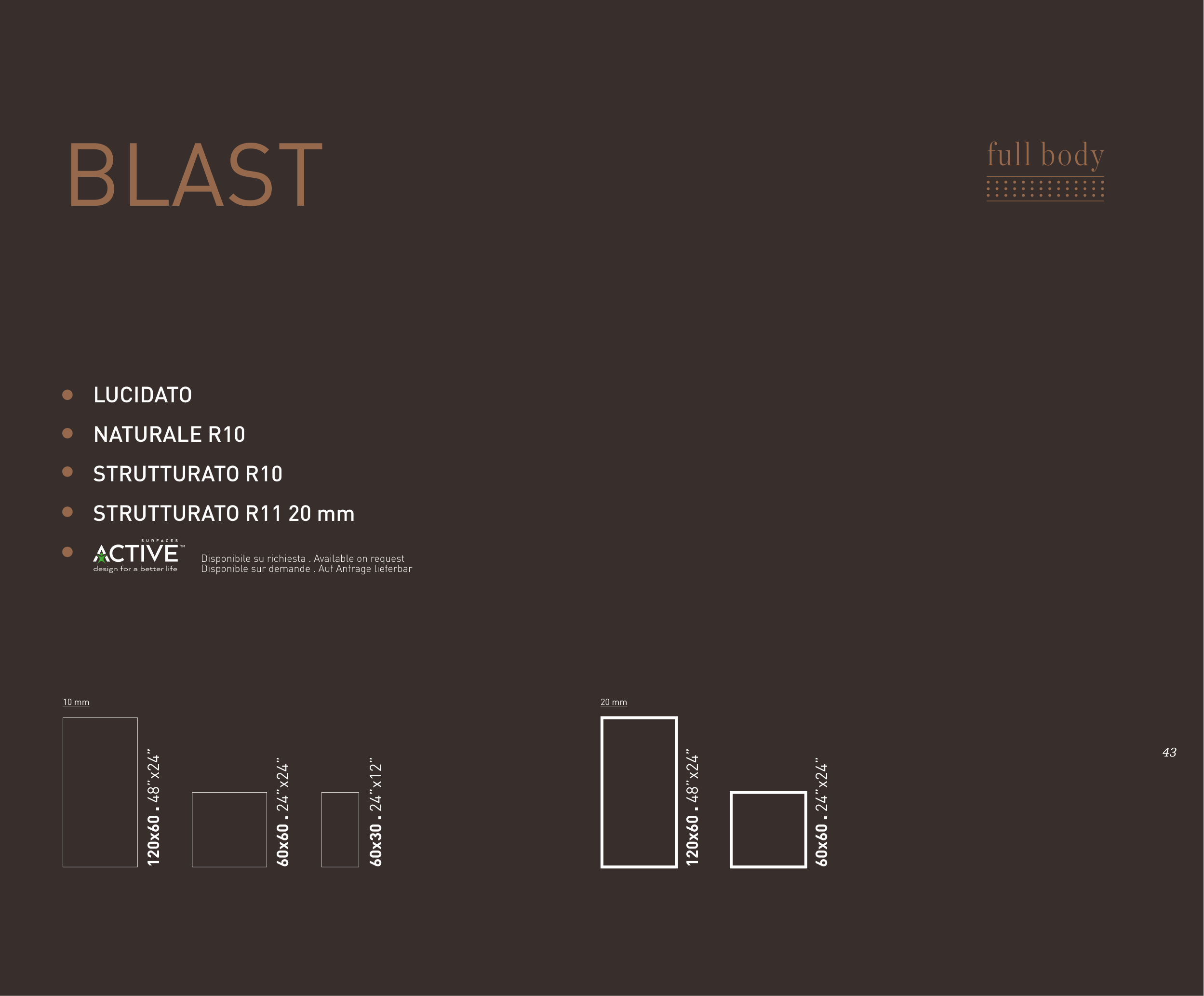 BLAST

full body

LUCIDATO

NATURALE R10

STRUTTURATO R10

STRUTTURATO R11 20 mm

SURFACES
ACTIVE™
design for a better life

Disponibile su richiesta . Available on request
Disponible sur demande . Auf Anfrage lieferbar

10 mm

120x60 . 48"x24"

60x60 . 24"x24"

60x30 . 24"x12"

20 mm

120x60 . 48"x24"

60x60 . 24"x24"

43